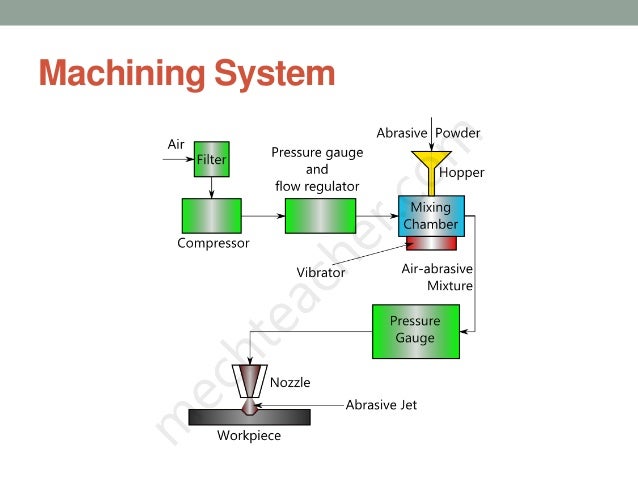 Machining System

Air
Filter
Compressor
Pressure gauge and flow regulator
Abrasive Powder
Hopper
Mixing Chamber
Vibrator
Air-abrasive Mixture
Pressure Gauge
Nozzle
Abrasive Jet
Workpiece

mechteacher.com